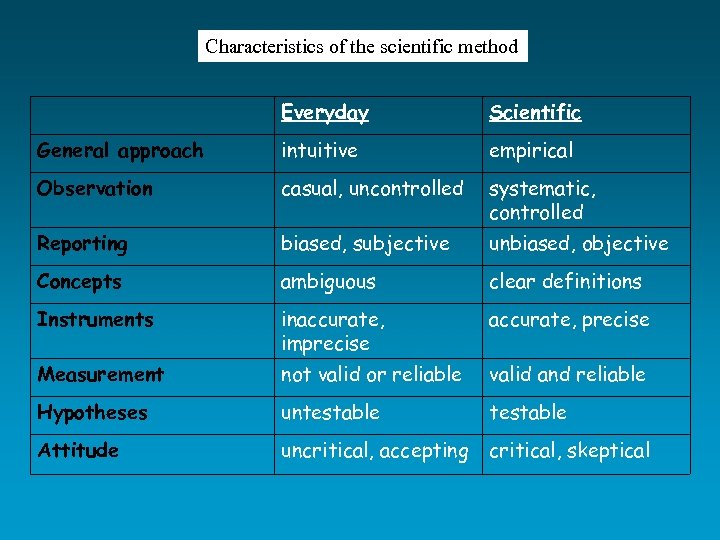 Characteristics of the scientific method

| | Everyday | Scientific |
|---|---|---|
| General approach | intuitive | empirical |
| Observation | casual, uncontrolled | systematic, controlled |
| Reporting | biased, subjective | unbiased, objective |
| Concepts | ambiguous | clear definitions |
| Instruments | inaccurate, imprecise | accurate, precise |
| Measurement | not valid or reliable | valid and reliable |
| Hypotheses | untestable | testable |
| Attitude | uncritical, accepting | critical, skeptical |